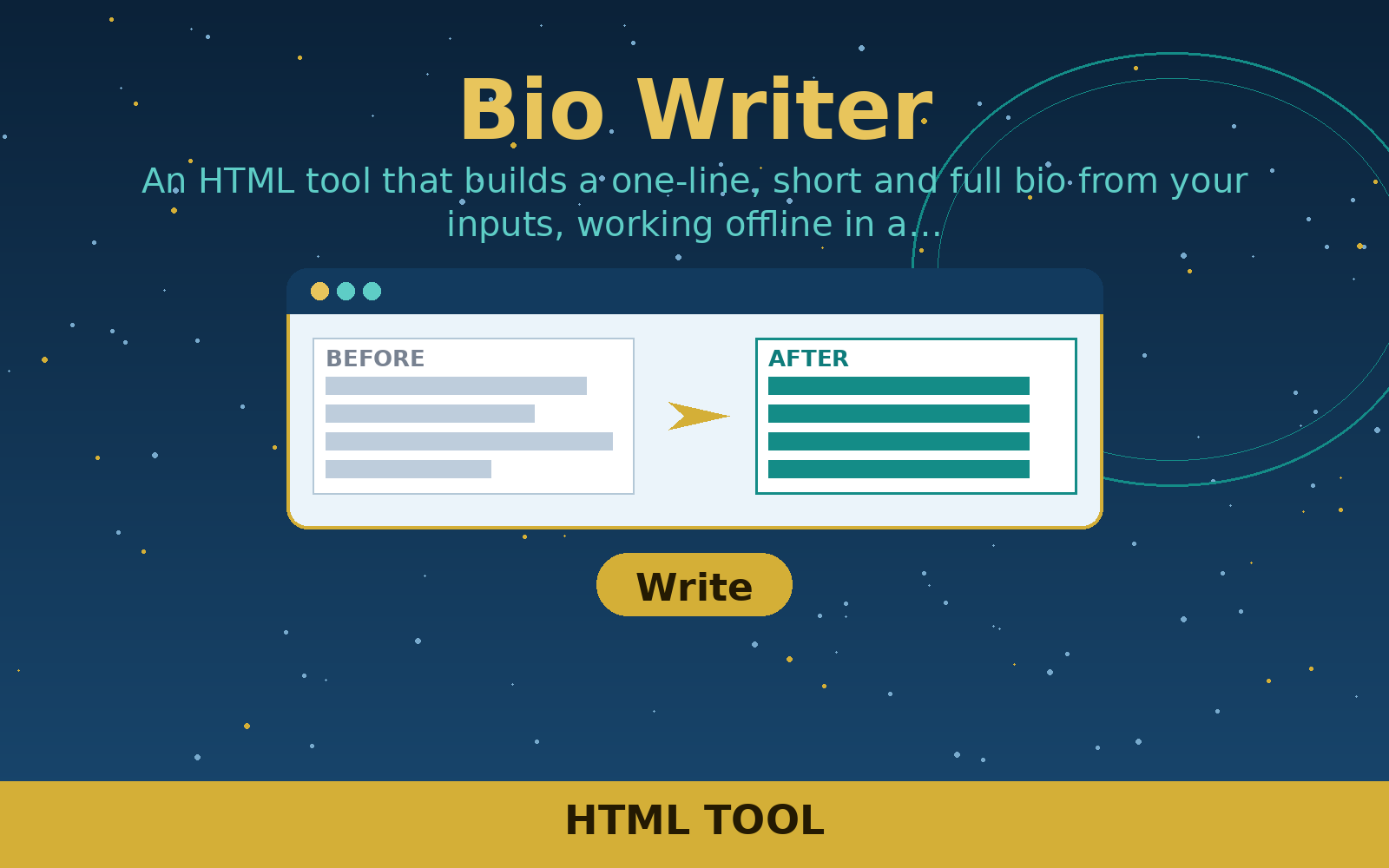 Bio Writer

An HTML tool that builds a one-line, short and full bio from your inputs, working offline in a...

BEFORE

AFTER

Write

HTML TOOL